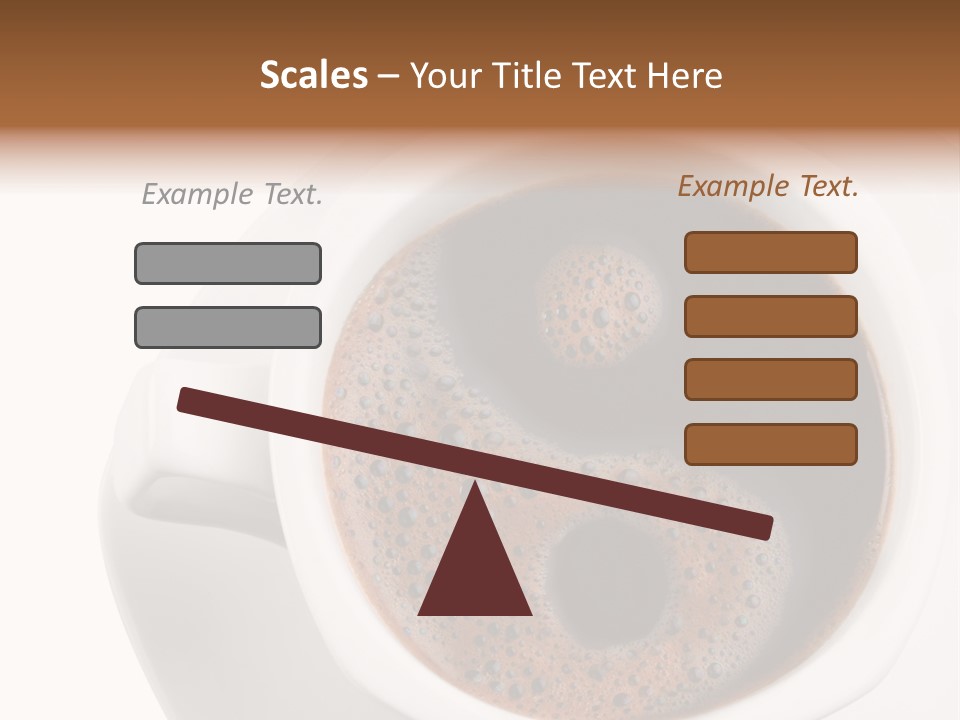 Scales – Your Title Text Here

Example Text.

Example Text.